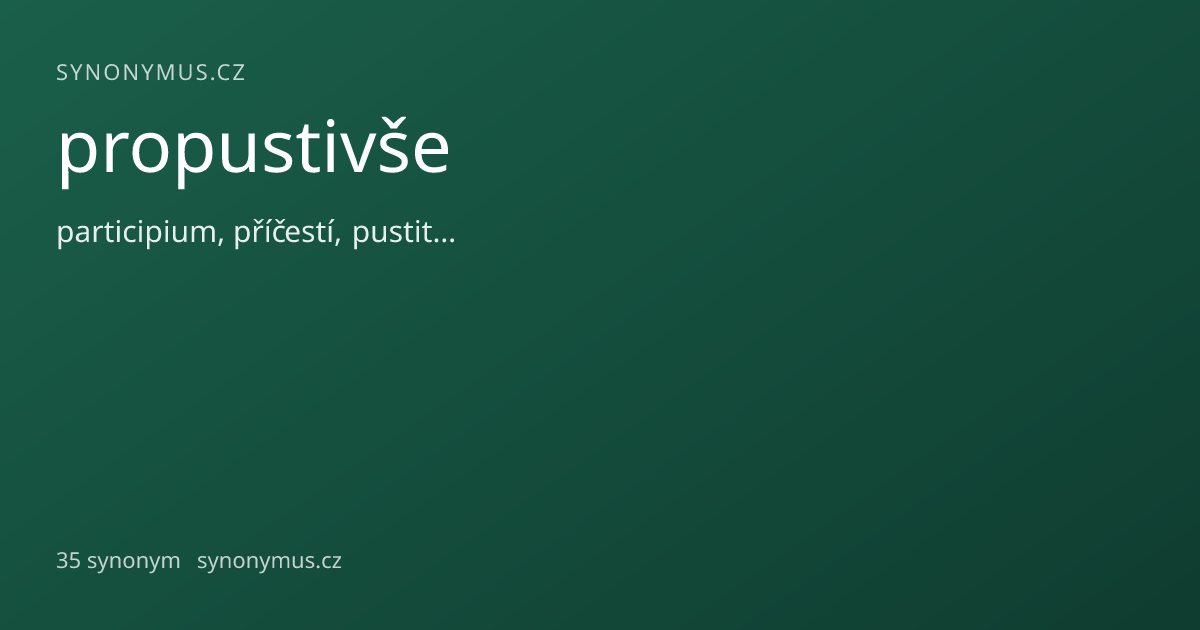 SYNONYMUS.CZ

propustivše

participium, příčestí, pustit…

35 synonym synonymus.cz